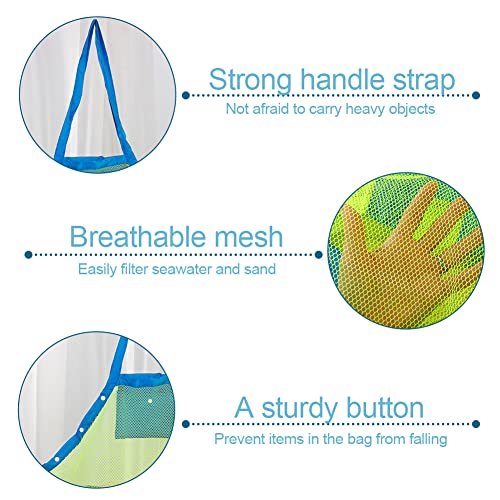 Strong handle strap
Not afraid to carry heavy objects

Breathable mesh
Easily filter seawater and sand

A sturdy button
Prevent items in the bag from falling